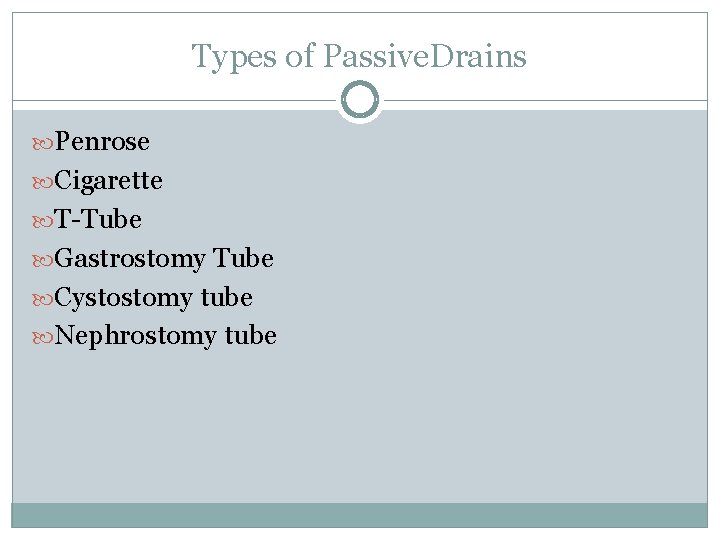 Types of PassiveDrains

Penrose
Cigarette
T-Tube
Gastrostomy Tube
Cystostomy tube
Nephrostomy tube